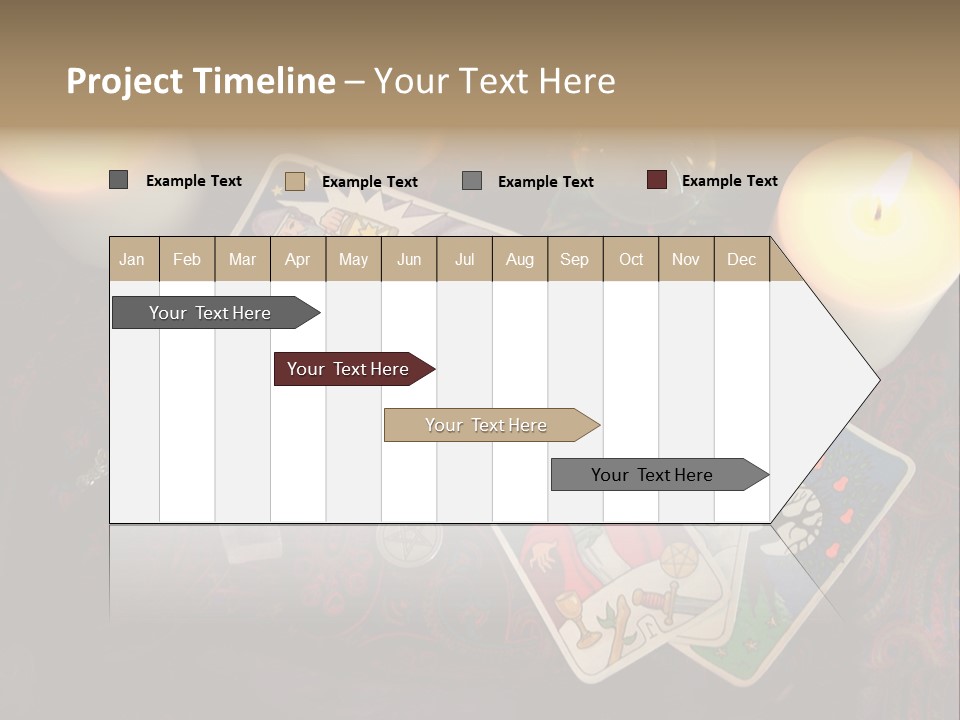 Project Timeline – Your Text Here

Example Text
Example Text
Example Text
Example Text

| Jan | Feb | Mar | Apr | May | Jun | Jul | Aug | Sep | Oct | Nov | Dec |
|---|---|---|---|---|---|---|---|---|---|---|---|

Your Text Here

Your Text Here

Your Text Here

Your Text Here